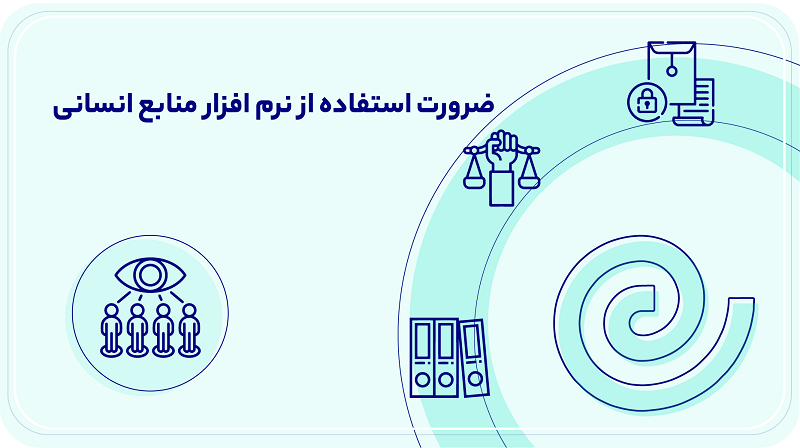 ضرورت استفاده از نرم افزار منابع انسانی